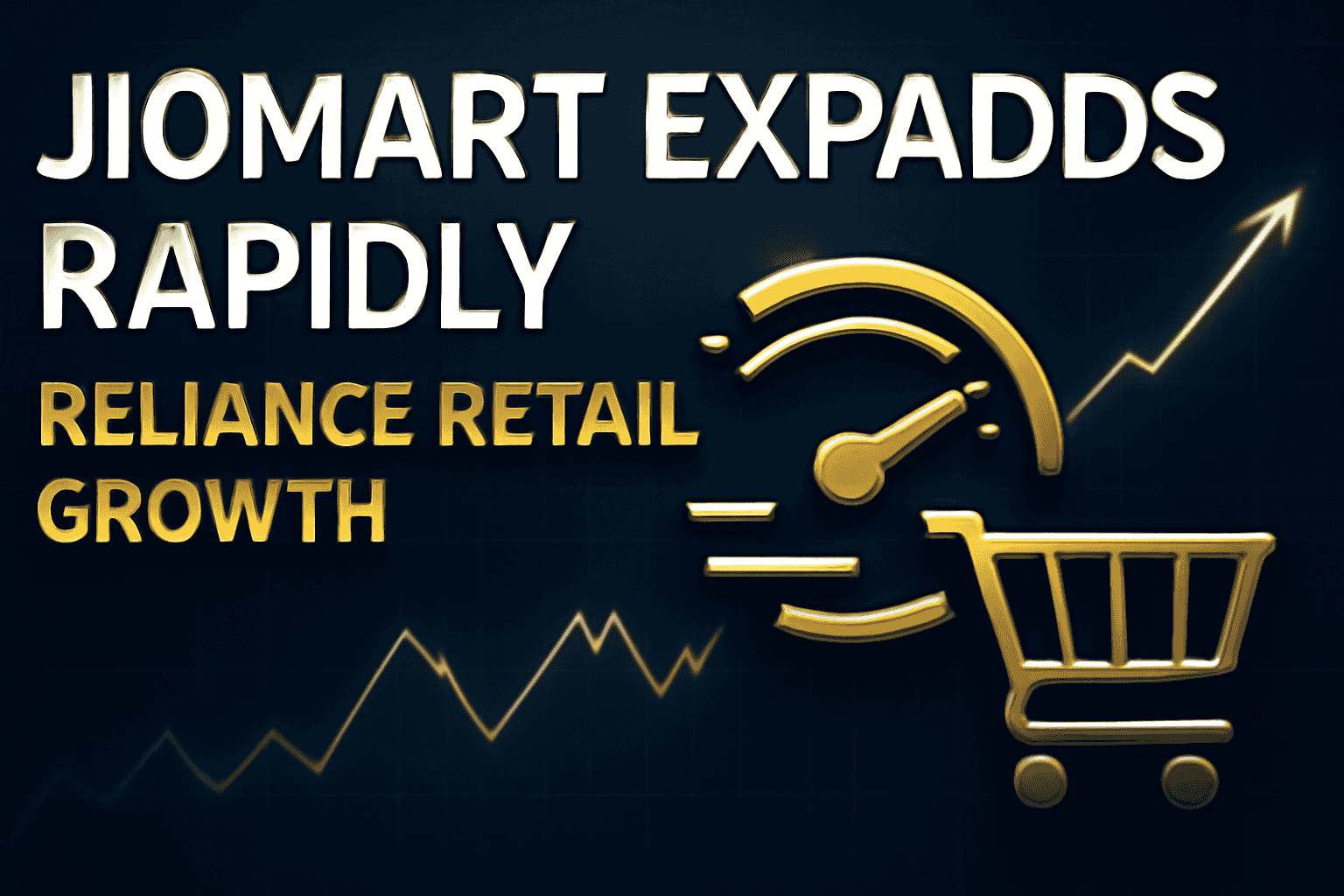 JIOMART EXPADDS RAPIDLY
RELIANCE RETAIL GROWTH